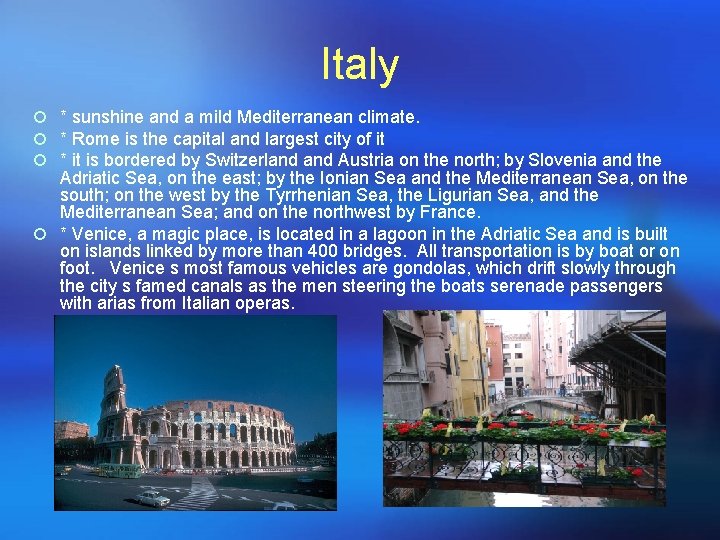 Italy

* sunshine and a mild Mediterranean climate.
* Rome is the capital and largest city of it
* it is bordered by Switzerland and Austria on the north; by Slovenia and the Adriatic Sea, on the east; by the Ionian Sea and the Mediterranean Sea, on the south; on the west by the Tyrrhenian Sea, the Ligurian Sea, and the Mediterranean Sea; and on the northwest by France.
* Venice, a magic place, is located in a lagoon in the Adriatic Sea and is built on islands linked by more than 400 bridges. All transportation is by boat or on foot. Venice s most famous vehicles are gondolas, which drift slowly through the city s famed canals as the men steering the boats serenade passengers with arias from Italian operas.